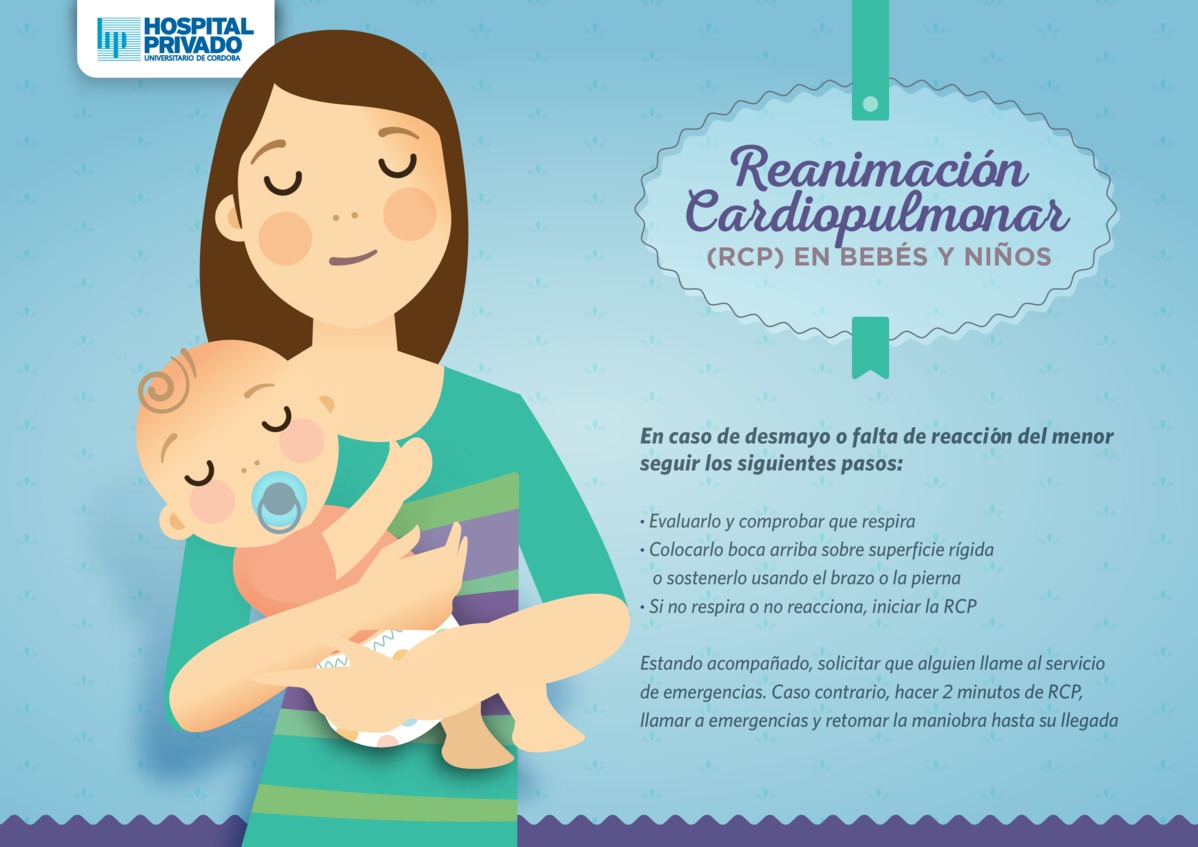 HOSPITAL PRIVADO
UNIVERSITARIO DE CORDOBA

Reanimación Cardiopulmonar
(RCP) EN BEBÉS Y NIÑOS

En caso de desmayo o falta de reacción del menor seguir los siguientes pasos:

• Evaluarlo y comprobar que respira
• Colocarlo boca arriba sobre superficie rígida o sostenerlo usando el brazo o la pierna
• Si no respira o no reacciona, iniciar la RCP

Estando acompañado, solicitar que alguien llame al servicio de emergencias. Caso contrario, hacer 2 minutos de RCP, llamar a emergencias y retomar la maniobra hasta su llegada